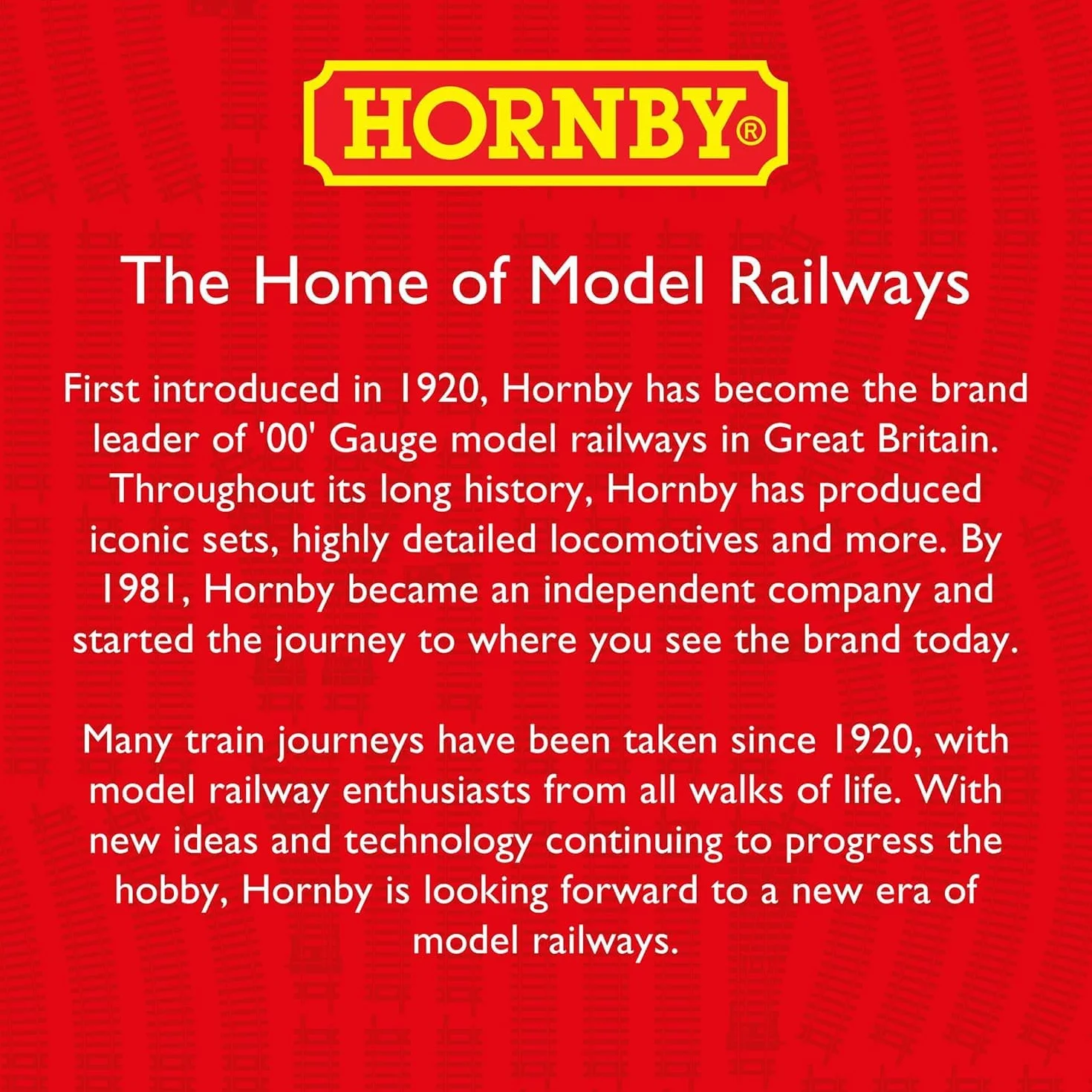 HORNBY®

The Home of Model Railways

First introduced in 1920, Hornby has become the brand leader of '00' Gauge model railways in Great Britain. Throughout its long history, Hornby has produced iconic sets, highly detailed locomotives and more. By 1981, Hornby became an independent company and started the journey to where you see the brand today.

Many train journeys have been taken since 1920, with model railway enthusiasts from all walks of life. With new ideas and technology continuing to progress the hobby, Hornby is looking forward to a new era of model railways.